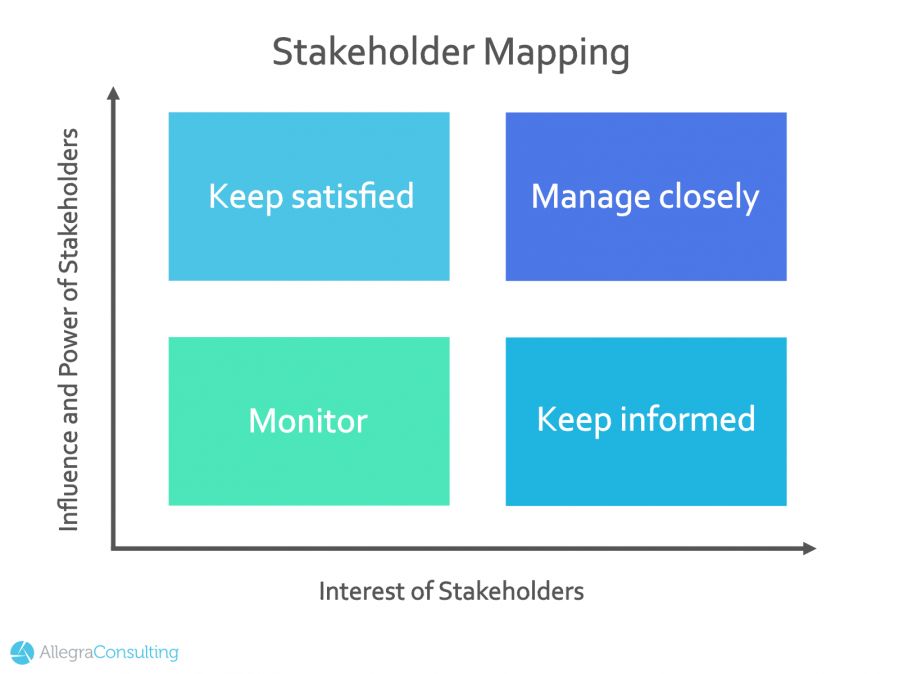 Stakeholder Mapping

Influence and Power of Stakeholders

Keep satisfied

Manage closely

Monitor

Keep informed

Interest of Stakeholders

AllegraConsulting